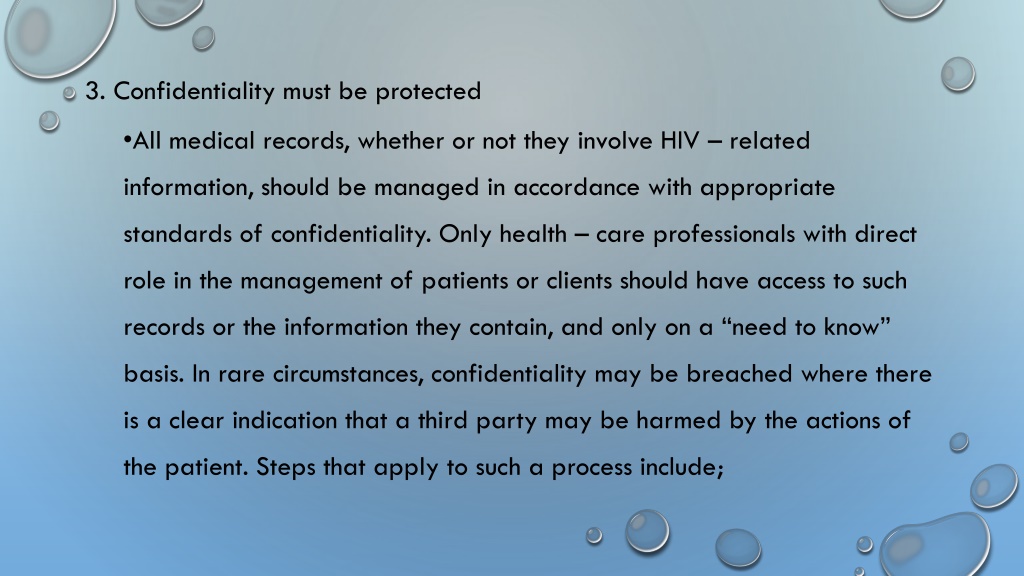 3. Confidentiality must be protected

•All medical records, whether or not they involve HIV – related information, should be managed in accordance with appropriate standards of confidentiality. Only health – care professionals with direct role in the management of patients or clients should have access to such records or the information they contain, and only on a “need to know” basis. In rare circumstances, confidentiality may be breached where there is a clear indication that a third party may be harmed by the actions of the patient. Steps that apply to such a process include;